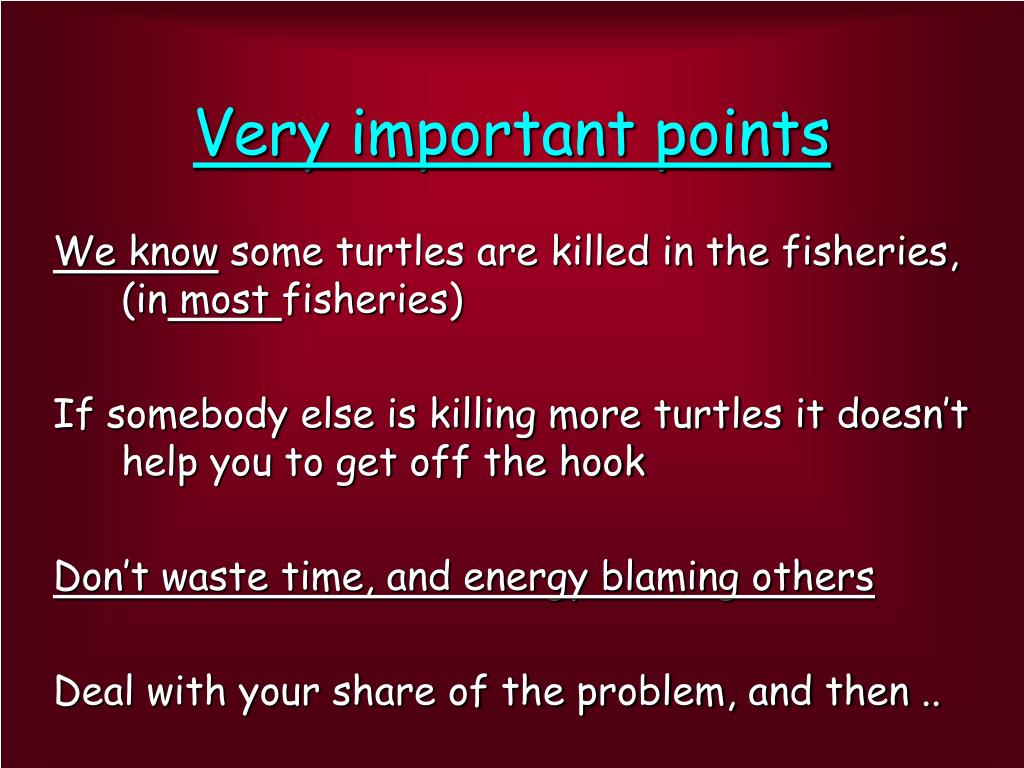 Very important points

We know some turtles are killed in the fisheries, (in most fisheries)

If somebody else is killing more turtles it doesn't help you to get off the hook

Don't waste time, and energy blaming others

Deal with your share of the problem, and then ..